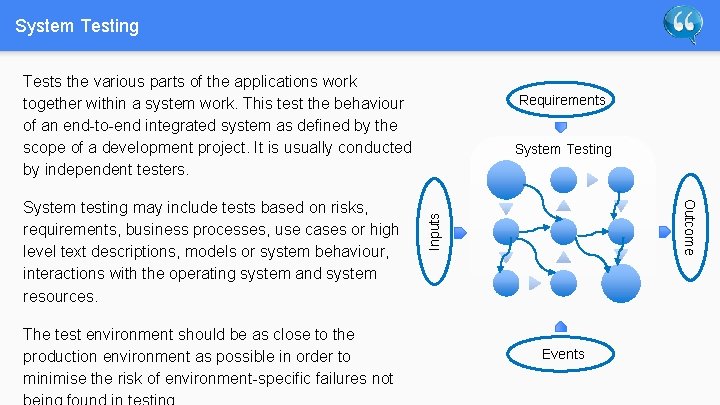 System Testing

Tests the various parts of the applications work together within a system work. This test the behaviour of an end-to-end integrated system as defined by the scope of a development project. It is usually conducted by independent testers.

System testing may include tests based on risks, requirements, business processes, use cases or high level text descriptions, models or system behaviour, interactions with the operating system and system resources.

The test environment should be as close to the production environment as possible in order to minimise the risk of environment-specific failures not being found in testing

Requirements

System Testing

Inputs

Outcome

Events